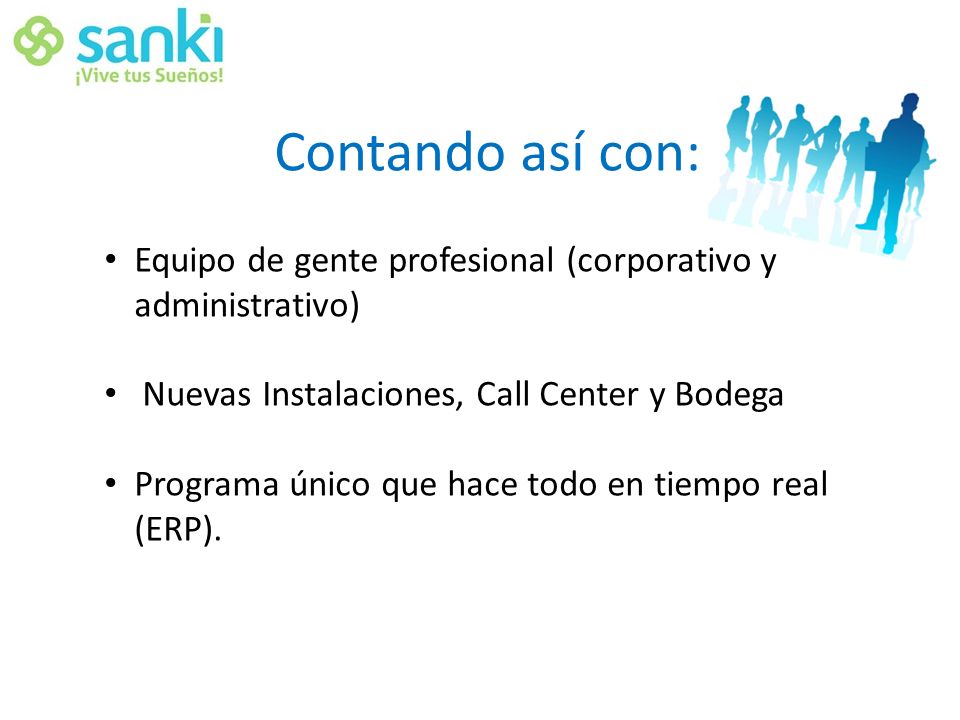 sanki
¡Vive tus Sueños!

Contando así con:

• Equipo de gente profesional (corporativo y administrativo)

• Nuevas Instalaciones, Call Center y Bodega

• Programa único que hace todo en tiempo real (ERP).